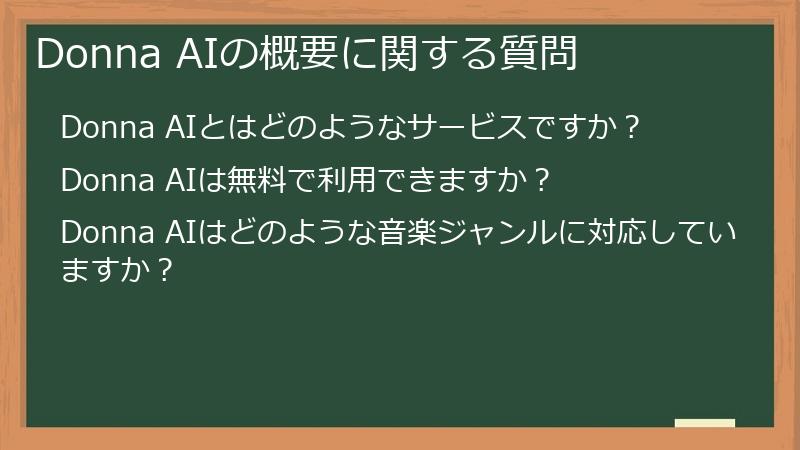 Donna AIの概要に関する質問

Donna AIとはどのようなサービスですか？

Donna AIは無料で利用できますか？

Donna AIはどのような音楽ジャンルに対応していますか？